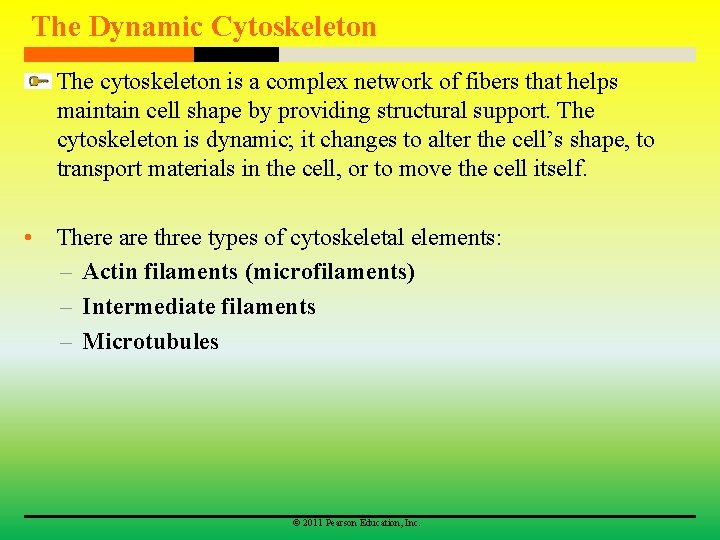 The Dynamic Cytoskeleton

The cytoskeleton is a complex network of fibers that helps maintain cell shape by providing structural support. The cytoskeleton is dynamic; it changes to alter the cell's shape, to transport materials in the cell, or to move the cell itself.

• There are three types of cytoskeletal elements:
– Actin filaments (microfilaments)
– Intermediate filaments
– Microtubules

© 2011 Pearson Education, Inc.